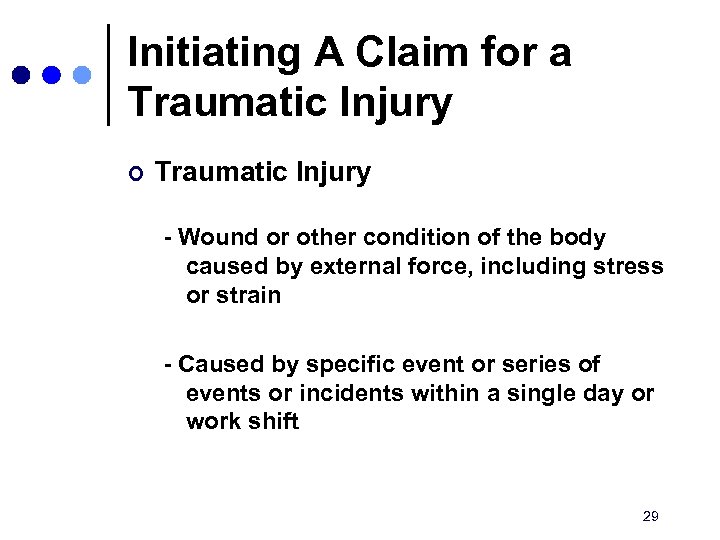 Initiating A Claim for a Traumatic Injury

Traumatic Injury

- Wound or other condition of the body caused by external force, including stress or strain

- Caused by specific event or series of events or incidents within a single day or work shift

29